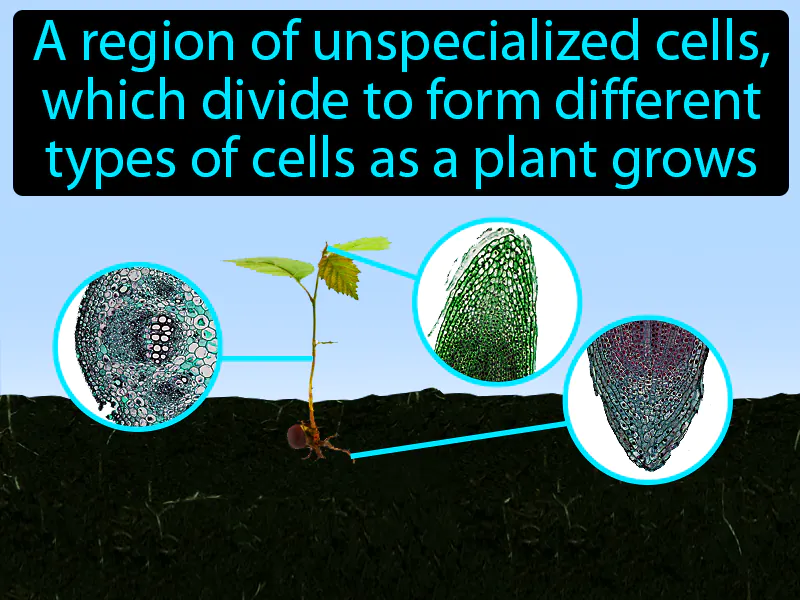 A region of unspecialized cells, which divide to form different types of cells as a plant grows